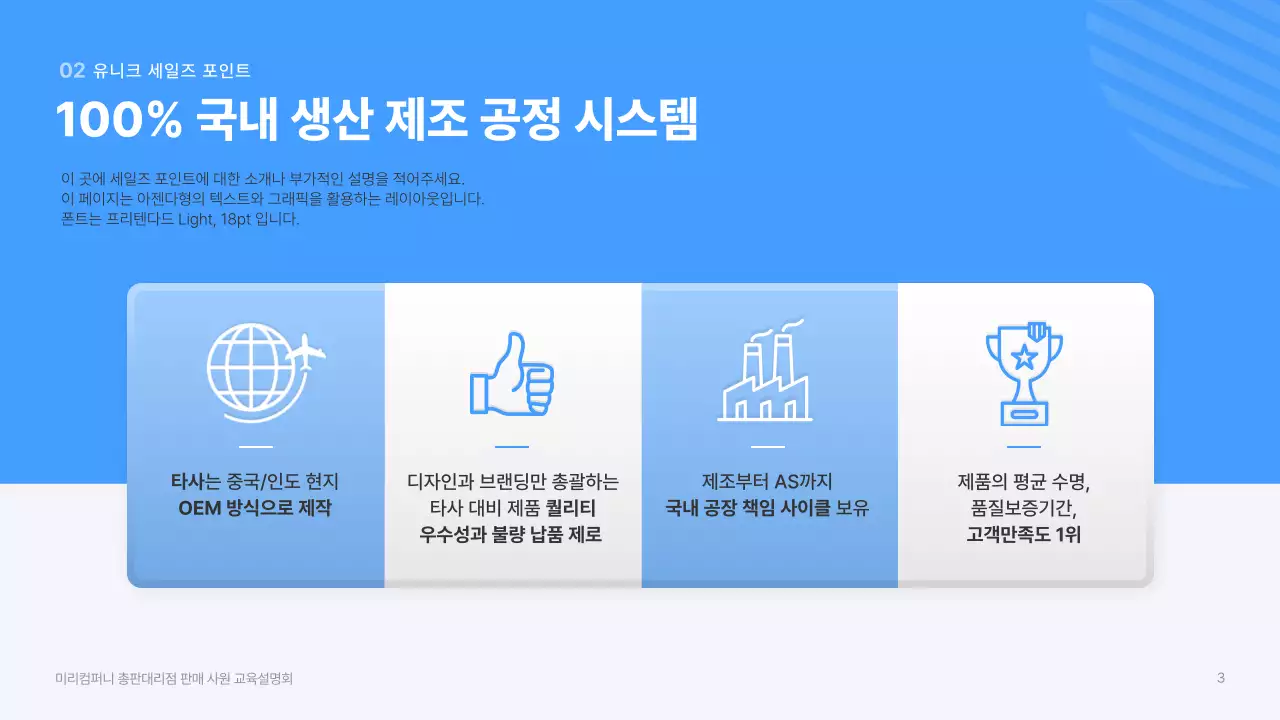 02 유니크 세일즈 포인트

100% 국내 생산 제조 공정 시스템

이 곳에 세일즈 포인트에 대한 소개나 부가적인 설명을 적어주세요.
이 페이지는 아젠다형의 텍스트와 그래픽을 활용하는 레이아웃입니다.
폰트는 프리텐다드 Light, 18pt 입니다.

타사는 중국/인도 현지 OEM 방식으로 제작

디자인과 브랜딩만 총괄하는 타사 대비 제품 퀄리티 우수성과 불량 납품 제로

제조부터 AS까지 국내 공장 책임 사이클 보유

제품의 평균 수명, 품질보증기간, 고객만족도 1위

미리컴퍼니 총판대리점 판매 사원 교육설명회

3